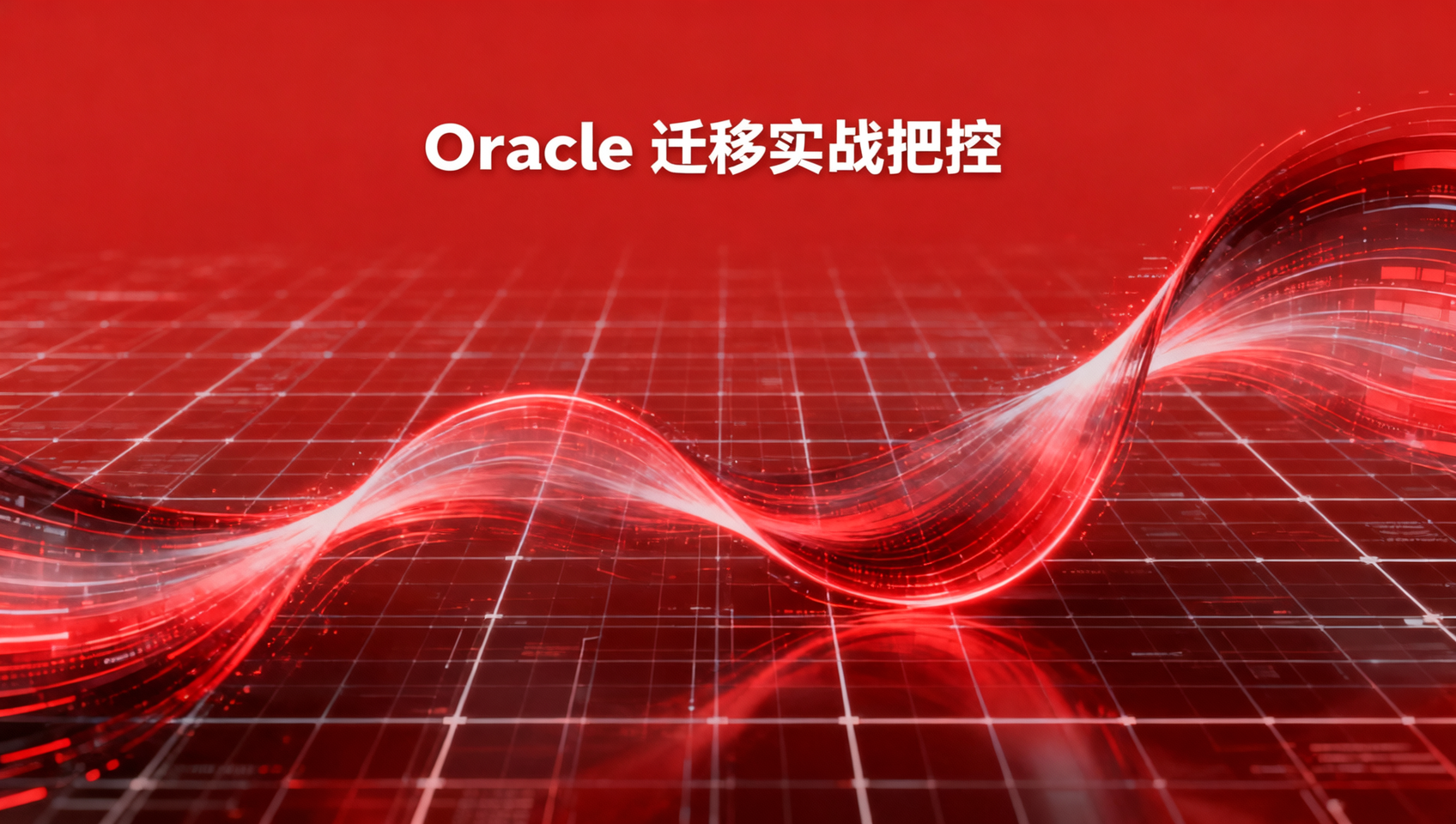 Oracle 迁移实战把控